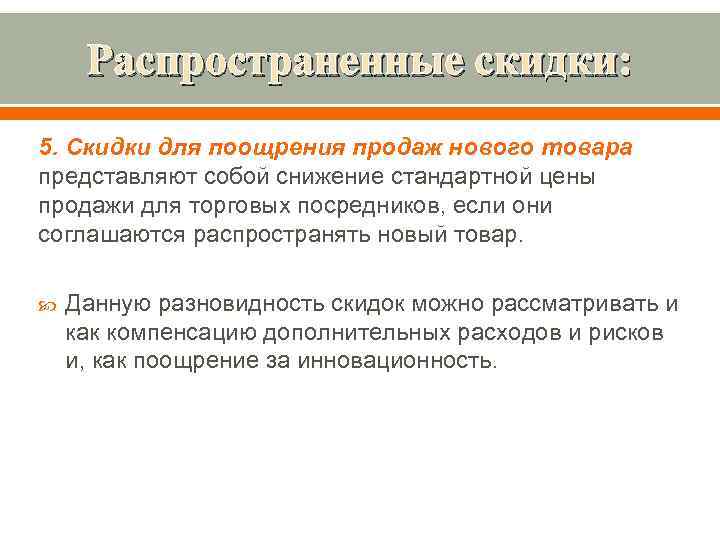 Распространенные скидки:

5. Скидки для поощрения продаж нового товара представляют собой снижение стандартной цены продажи для торговых посредников, если они соглашаются распространять новый товар.

Данную разновидность скидок можно рассматривать и как компенсацию дополнительных расходов и рисков и, как поощрение за инновационность.